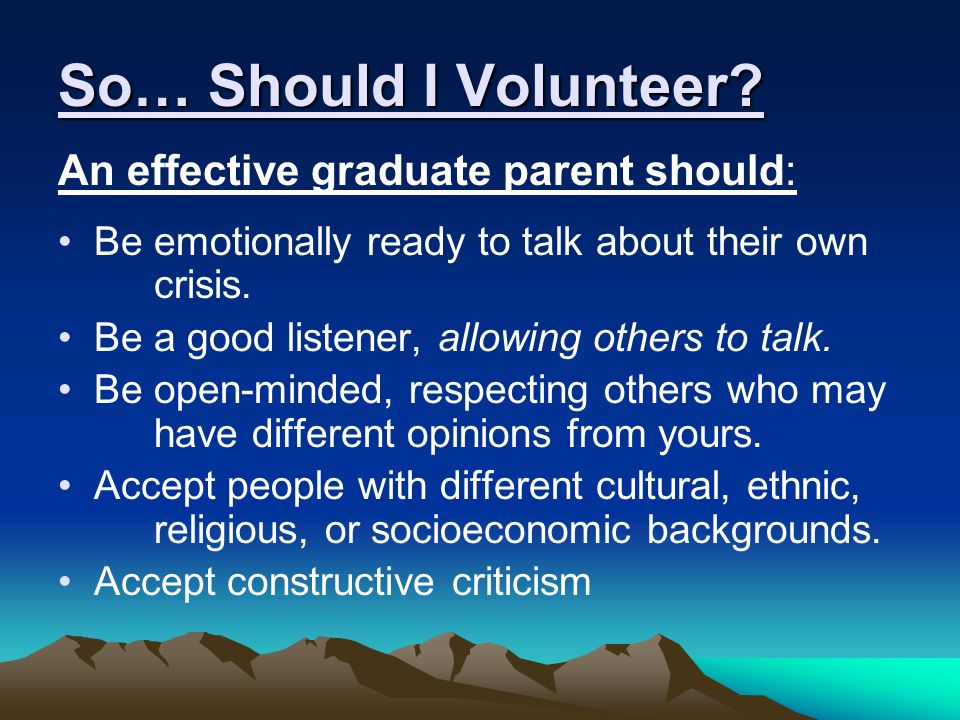 So… Should I Volunteer?

An effective graduate parent should:

• Be emotionally ready to talk about their own crisis.
• Be a good listener, allowing others to talk.
• Be open-minded, respecting others who may have different opinions from yours.
• Accept people with different cultural, ethnic, religious, or socioeconomic backgrounds.
• Accept constructive criticism